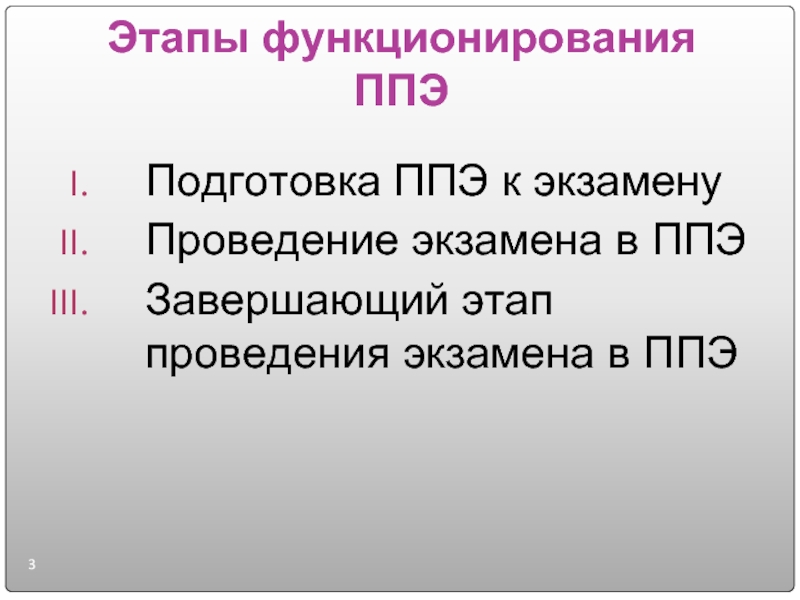 Этапы функционирования ППЭ

I. Подготовка ППЭ к экзамену
II. Проведение экзамена в ППЭ
III. Завершающий этап проведения экзамена в ППЭ

3